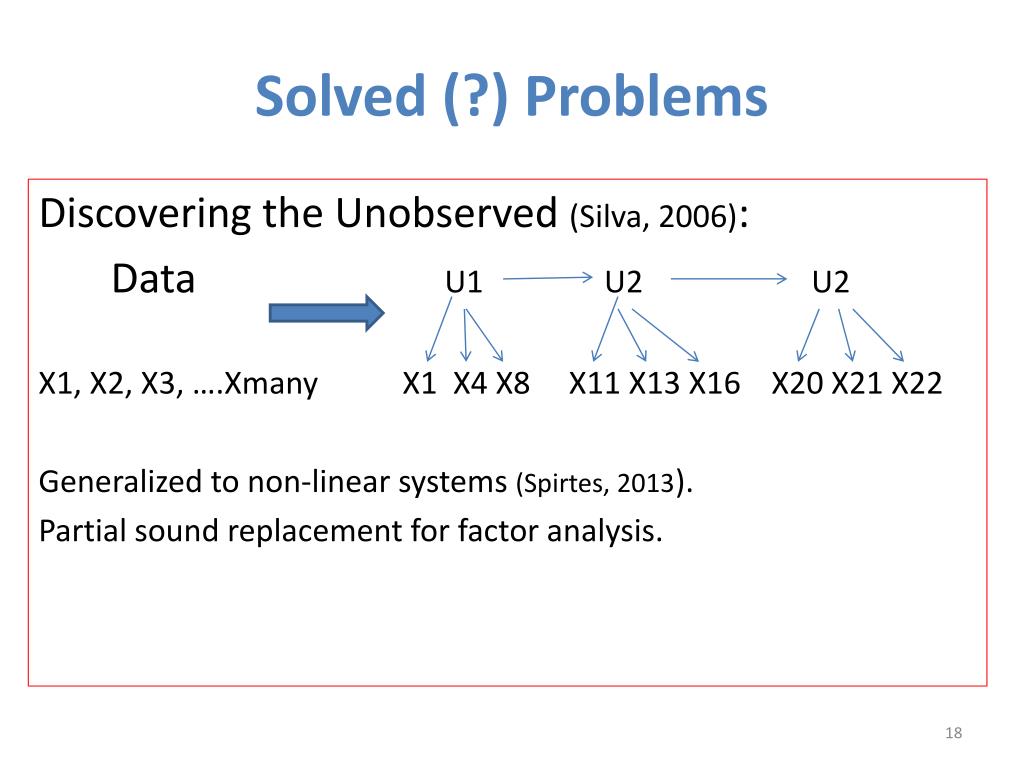 Solved (?) Problems

Discovering the Unobserved (Silva, 2006):

Data

U1 U2 U2

X1, X2, X3, ….Xmany

X1 X4 X8 X11 X13 X16 X20 X21 X22

Generalized to non-linear systems (Spirtes, 2013).

Partial sound replacement for factor analysis.

18